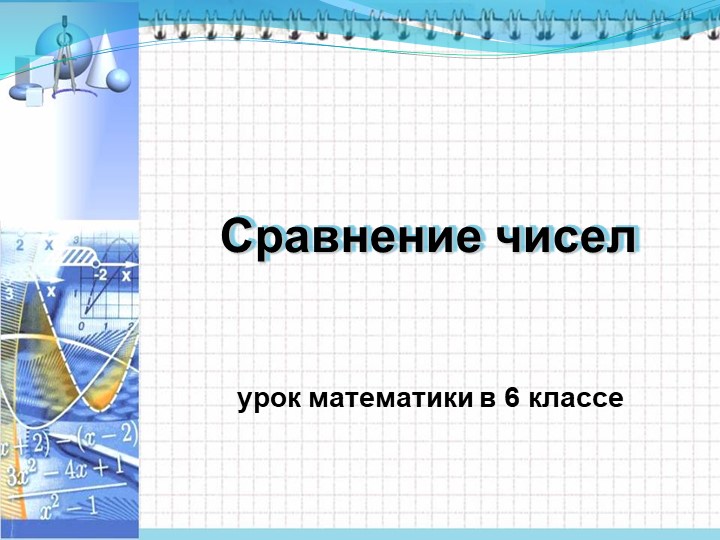 Сравнение чисел

урок математики в 6 классе